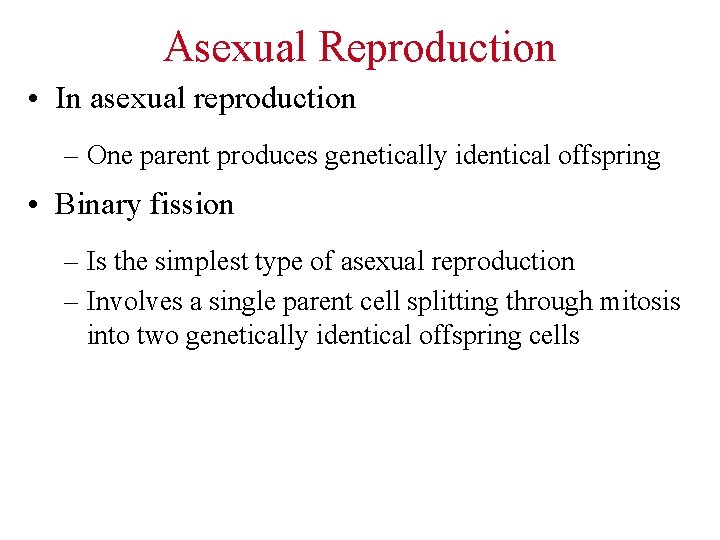 Asexual Reproduction

• In asexual reproduction

– One parent produces genetically identical offspring

• Binary fission

– Is the simplest type of asexual reproduction

– Involves a single parent cell splitting through mitosis into two genetically identical offspring cells